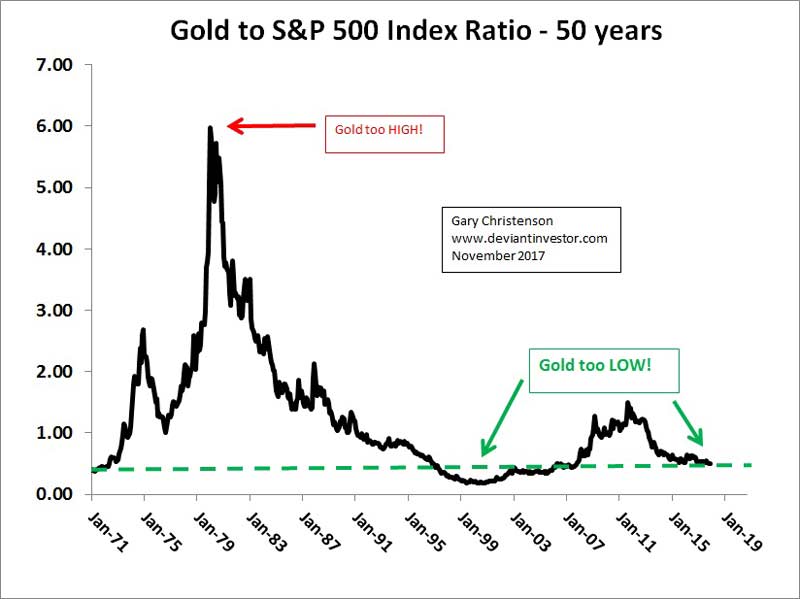 Gold to S&P 500 Index Ratio - 50 years

7.00
6.00
5.00
4.00
3.00
2.00
1.00
0.00

Gold too HIGH!

Gary Christenson
www.deviantinvestor.com
November 2017

Gold too LOW!

Jan-71
Jan-75
Jan-79
Jan-83
Jan-87
Jan-91
Jan-95
Jan-99
Jan-03
Jan-07
Jan-11
Jan-15
Jan-19